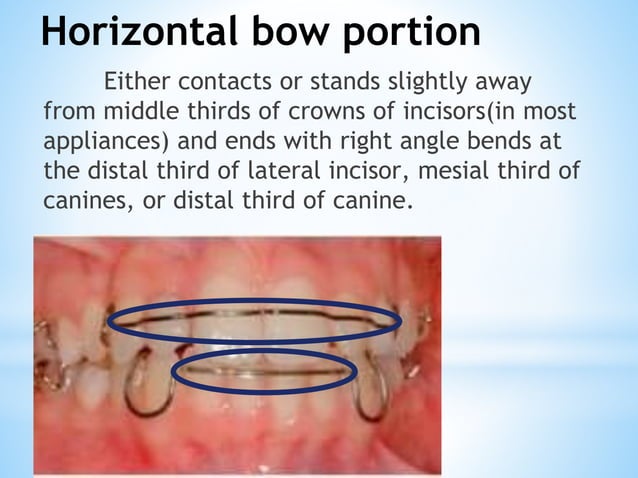 Horizontal bow portion

Either contacts or stands slightly away from middle thirds of crowns of incisors(in most appliances) and ends with right angle bends at the distal third of lateral incisor, mesial third of canines, or distal third of canine.